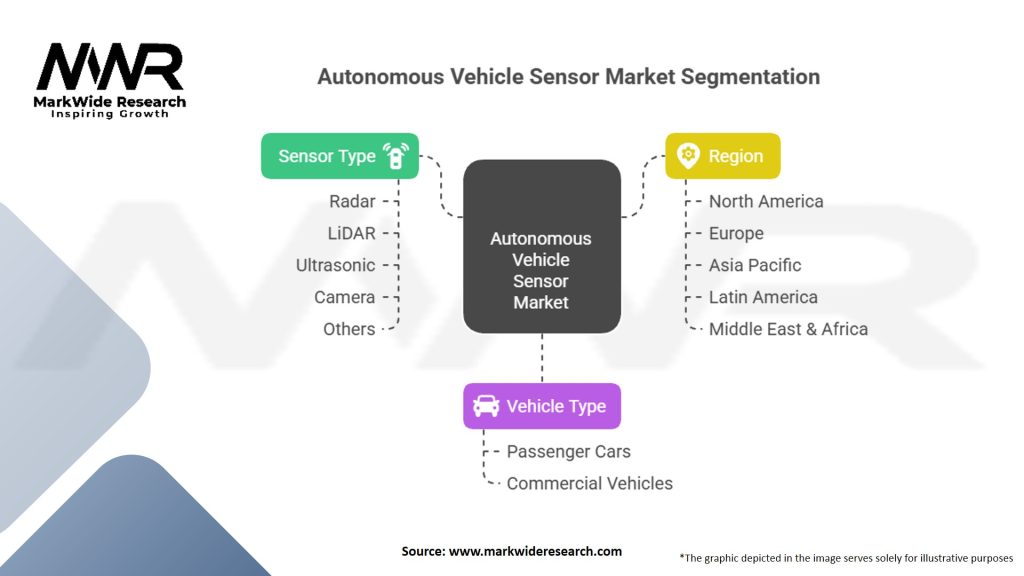 MWR
MarkWide Research
Inspiring Growth

Autonomous Vehicle Sensor Market Segmentation

Sensor Type

Radar
LiDAR
Ultrasonic
Camera
Others

Autonomous Vehicle Sensor Market

Region

North America
Europe
Asia Pacific
Latin America
Middle East & Africa

Vehicle Type

Passenger Cars
Commercial Vehicles

Source: www.markwideresearch.com

*The graphic depicted in the image serves solely for illustrative purposes